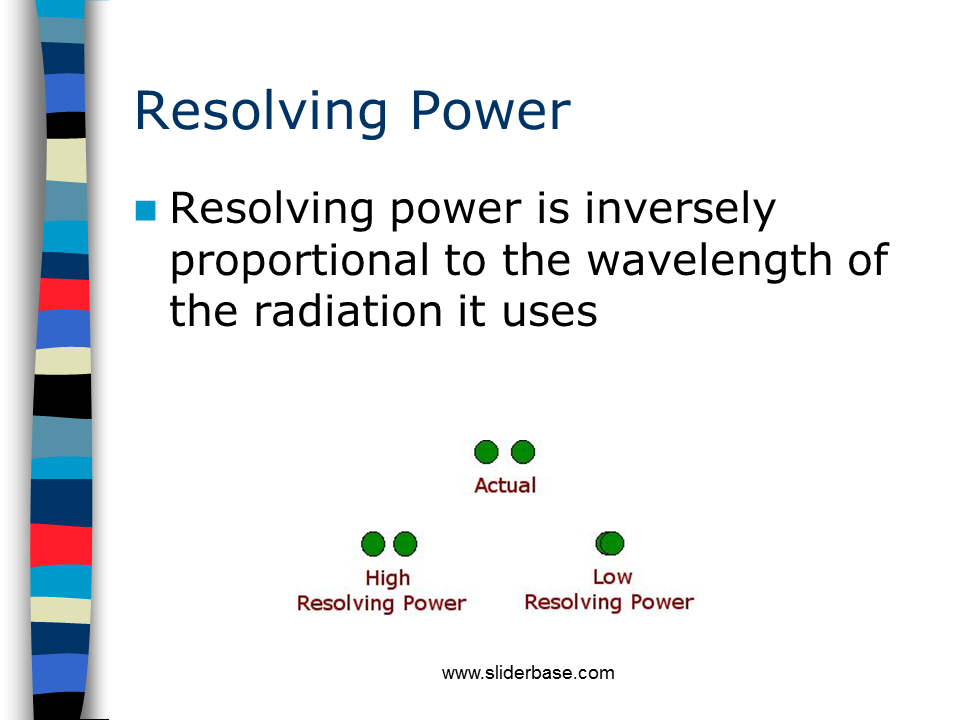 Resolving Power

Resolving power is inversely proportional to the wavelength of the radiation it uses

Actual

High
Resolving Power

Low
Resolving Power

www.sliderbase.com